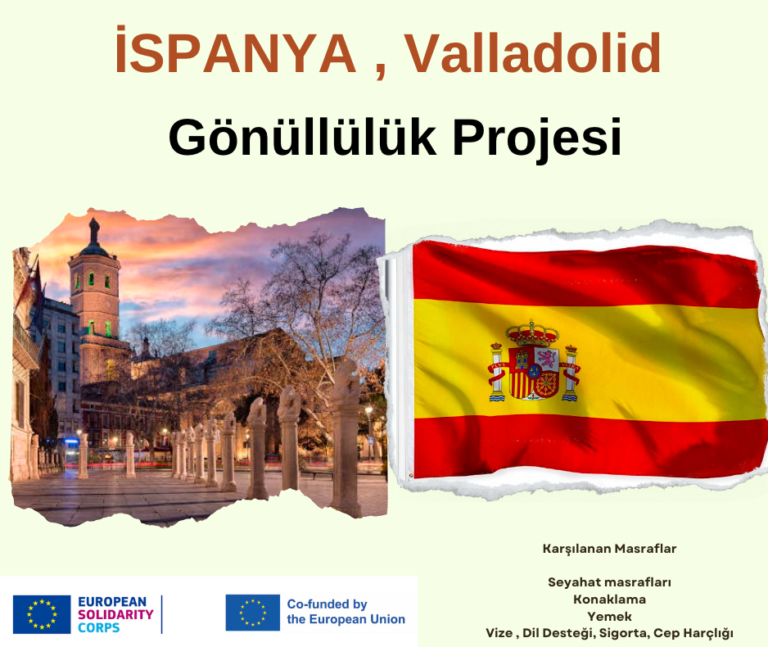 İSPANYA , Valladolid

Gönüllülük Projesi

Karşılanan Masraflar

Seyahat masrafları
Konaklama
Yemek
Vize , Dil Desteği, Sigorta, Cep Harçlığı

EUROPEAN SOLIDARITY CORPS

Co-funded by the European Union